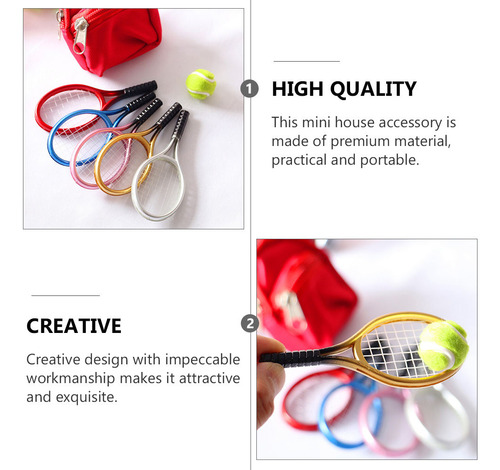 1
HIGH QUALITY
This mini house accessory is made of premium material, practical and portable.

2
CREATIVE
Creative design with impeccable workmanship makes it attractive and exquisite.